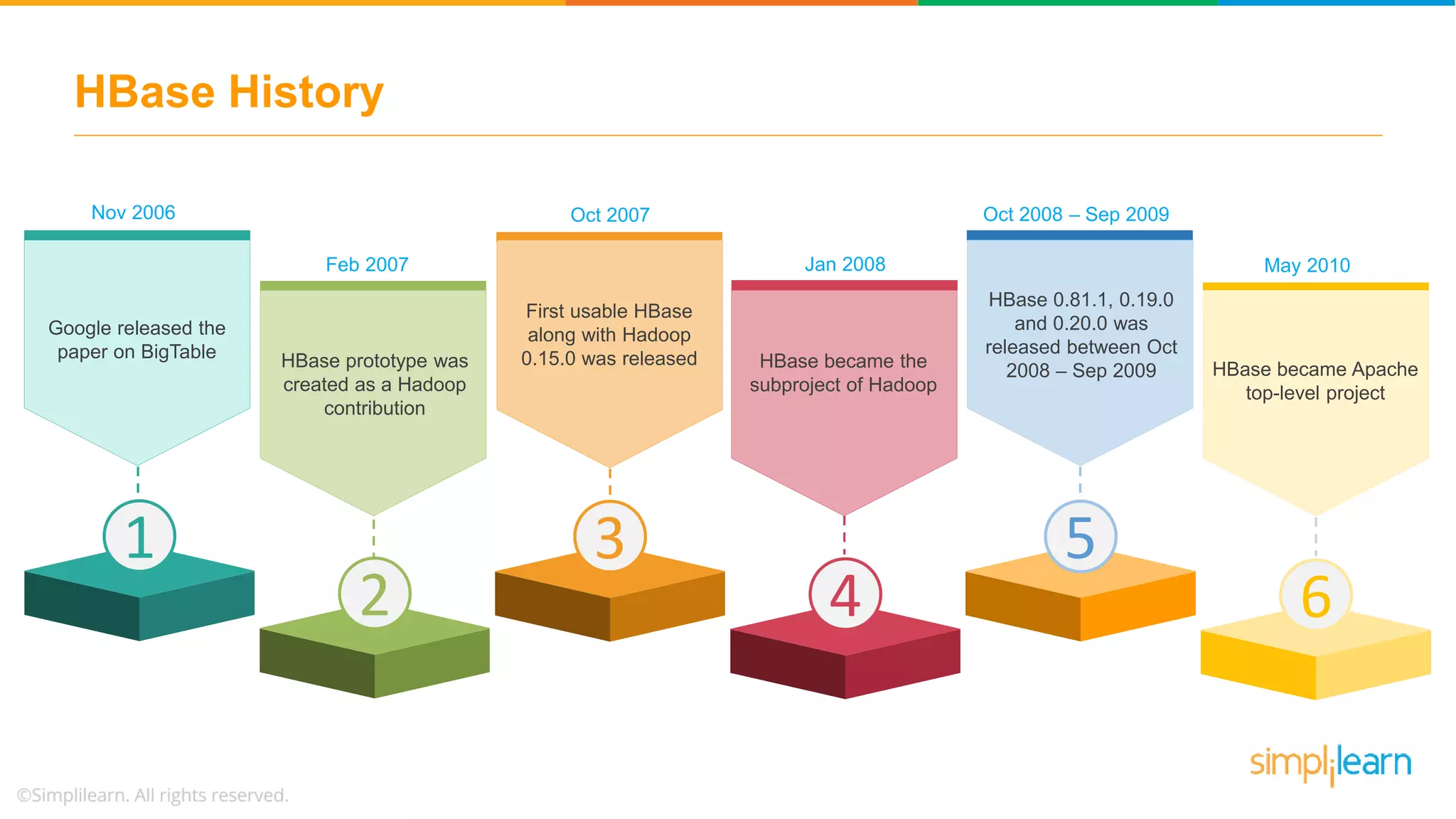 HBase History

Nov 2006

Google released the paper on BigTable

1

Feb 2007

HBase prototype was created as a Hadoop contribution

2

Oct 2007

First usable HBase along with Hadoop 0.15.0 was released

3

Jan 2008

HBase became the subproject of Hadoop

4

Oct 2008 – Sep 2009

HBase 0.81.1, 0.19.0 and 0.20.0 was released between Oct 2008 – Sep 2009

5

May 2010

HBase became Apache top-level project

6

simplilearn

©Simplilearn. All rights reserved.